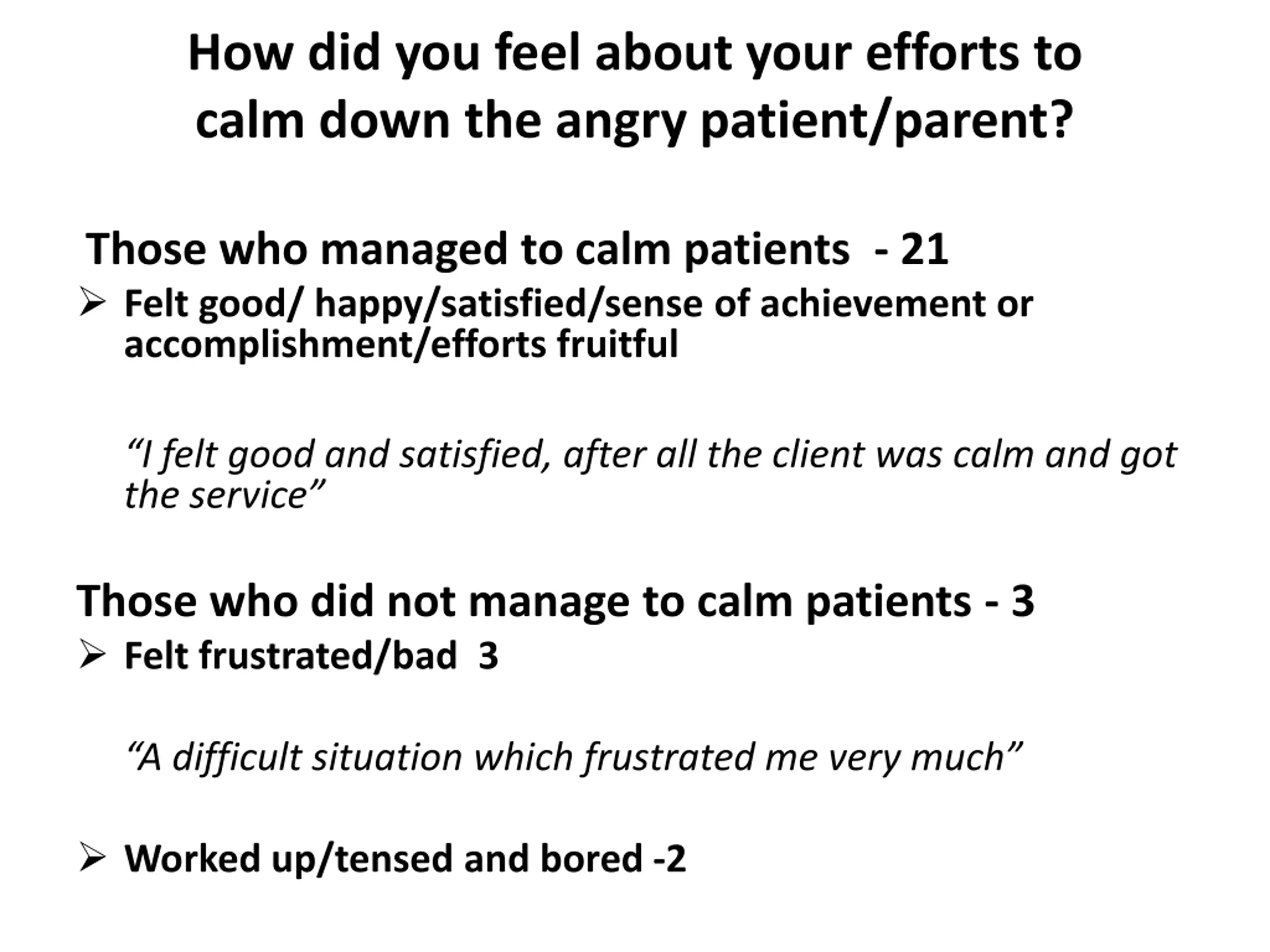 How did you feel about your efforts to calm down the angry patient/parent?

Those who managed to calm patients - 21

➢ Felt good/ happy/satisfied/sense of achievement or accomplishment/efforts fruitful

“I felt good and satisfied, after all the client was calm and got the service”

Those who did not manage to calm patients - 3

➢ Felt frustrated/bad 3

“A difficult situation which frustrated me very much”

➢ Worked up/tensed and bored -2